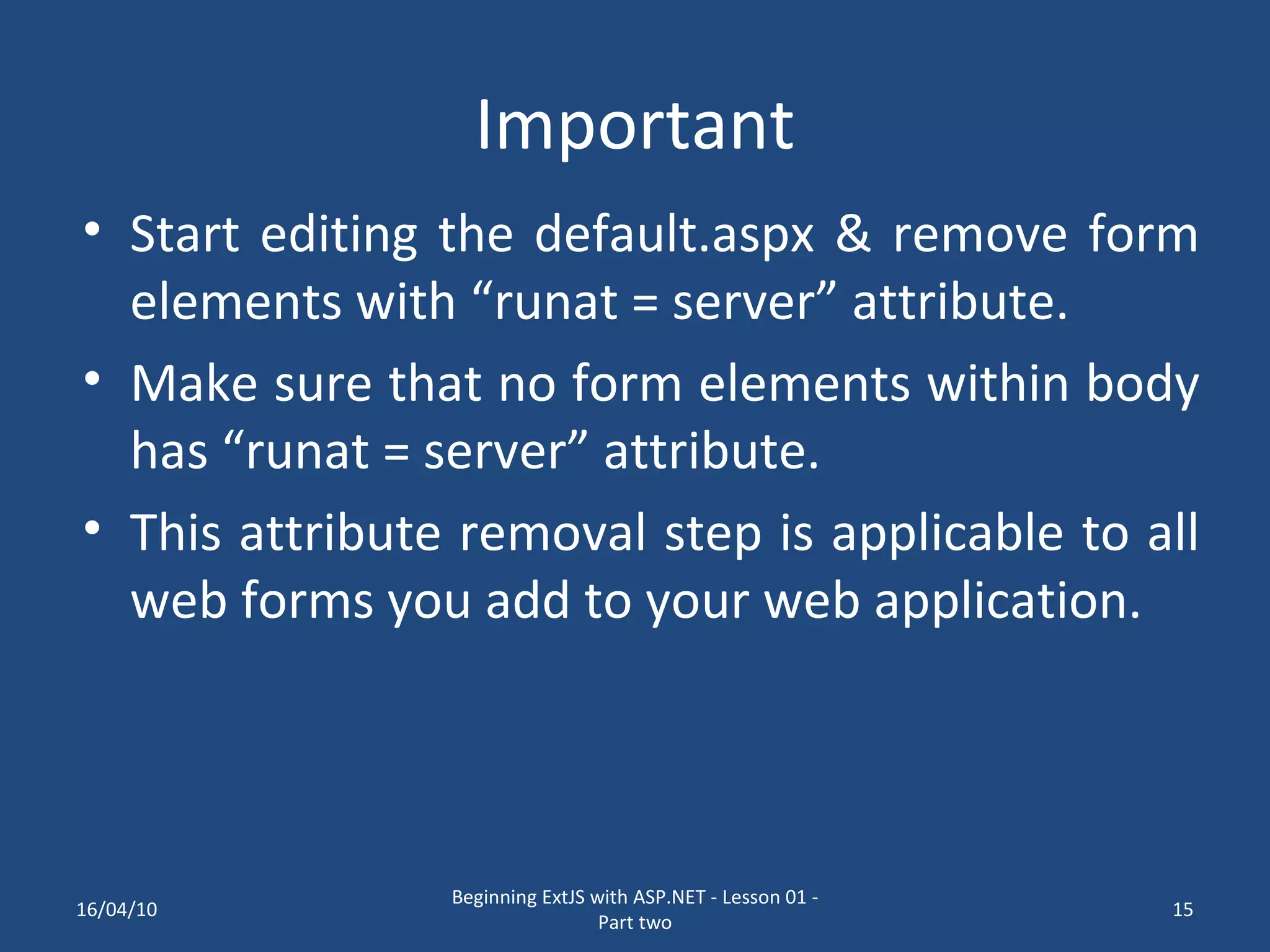 Important

• Start editing the default.aspx & remove form elements with “runat = server” attribute.
• Make sure that no form elements within body has “runat = server” attribute.
• This attribute removal step is applicable to all web forms you add to your web application.

16/04/10

Beginning ExtJS with ASP.NET - Lesson 01 - Part two

15